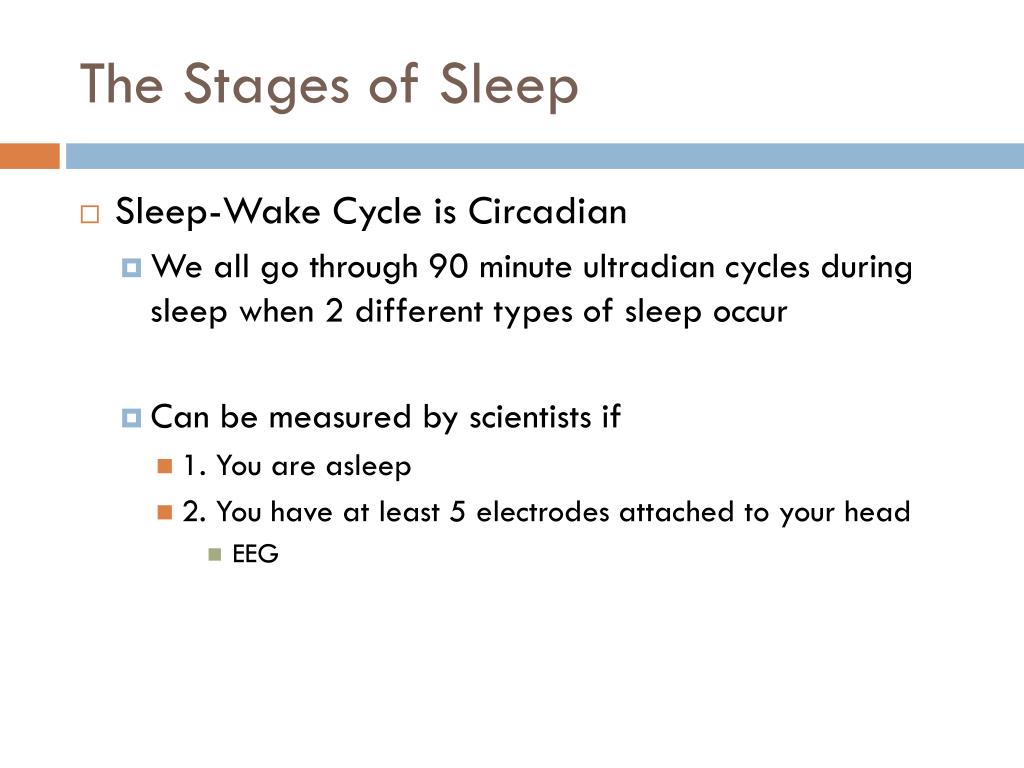 The Stages of Sleep

Sleep-Wake Cycle is Circadian

We all go through 90 minute ultradian cycles during sleep when 2 different types of sleep occur

Can be measured by scientists if

1. You are asleep

2. You have at least 5 electrodes attached to your head

EEG